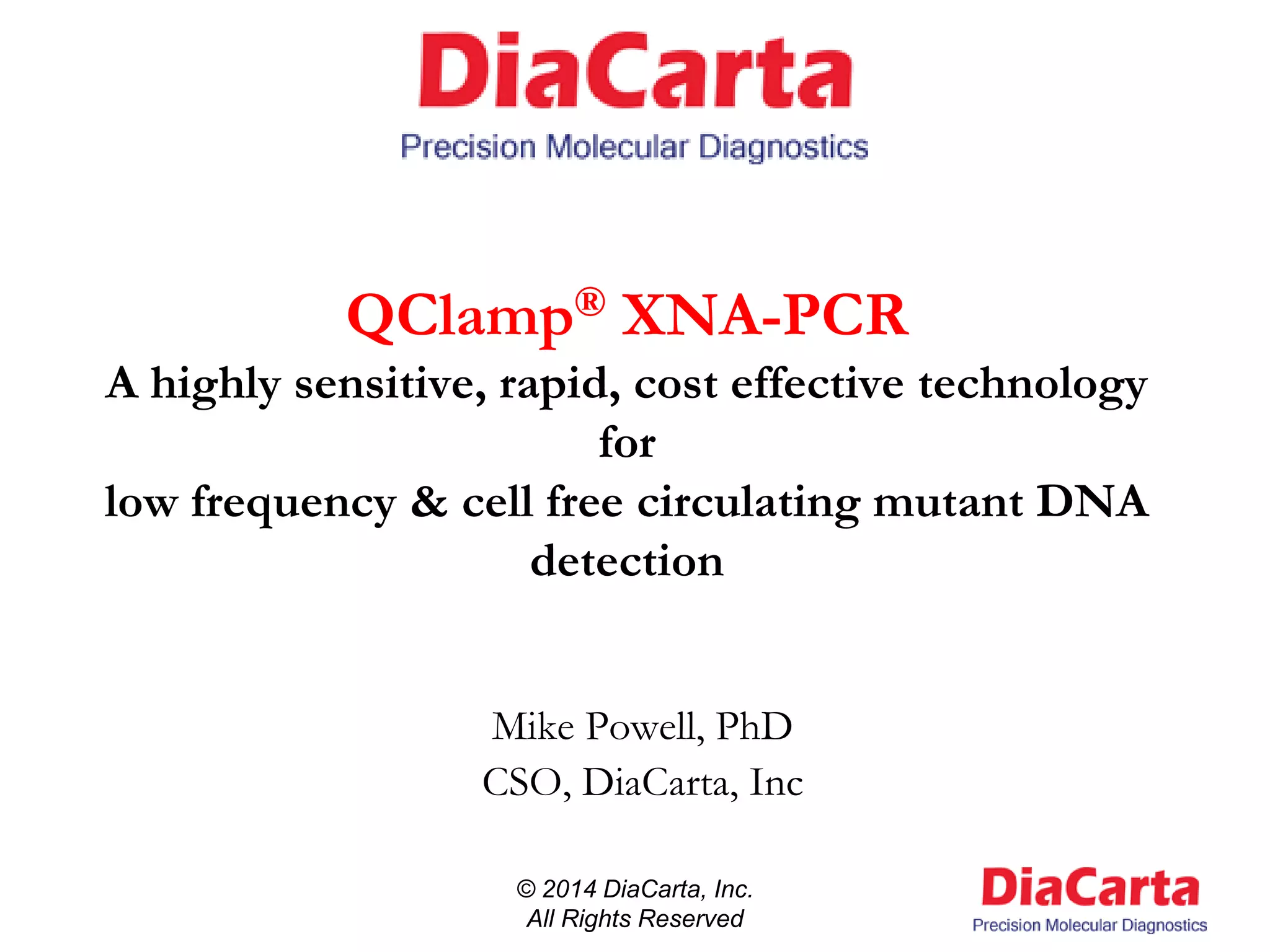 DiaCarta
Precision Molecular Diagnostics

QClamp® XNA-PCR
A highly sensitive, rapid, cost effective technology for low frequency & cell free circulating mutant DNA detection

Mike Powell, PhD
CSO, DiaCarta, Inc

© 2014 DiaCarta, Inc.
All Rights Reserved

DiaCarta
Precision Molecular Diagnostics